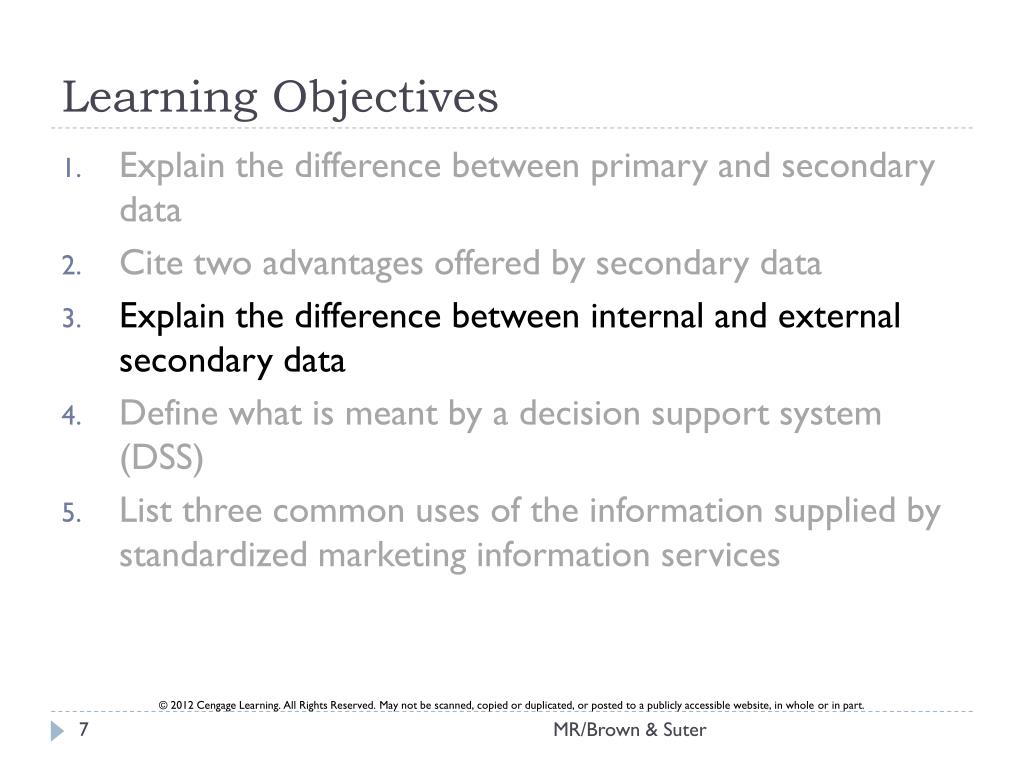 Learning Objectives

1. Explain the difference between primary and secondary data
2. Cite two advantages offered by secondary data
3. Explain the difference between internal and external secondary data
4. Define what is meant by a decision support system (DSS)
5. List three common uses of the information supplied by standardized marketing information services

© 2012 Cengage Learning. All Rights Reserved. May not be scanned, copied or duplicated, or posted to a publicly accessible website, in whole or in part.

7

MR/Brown & Suter